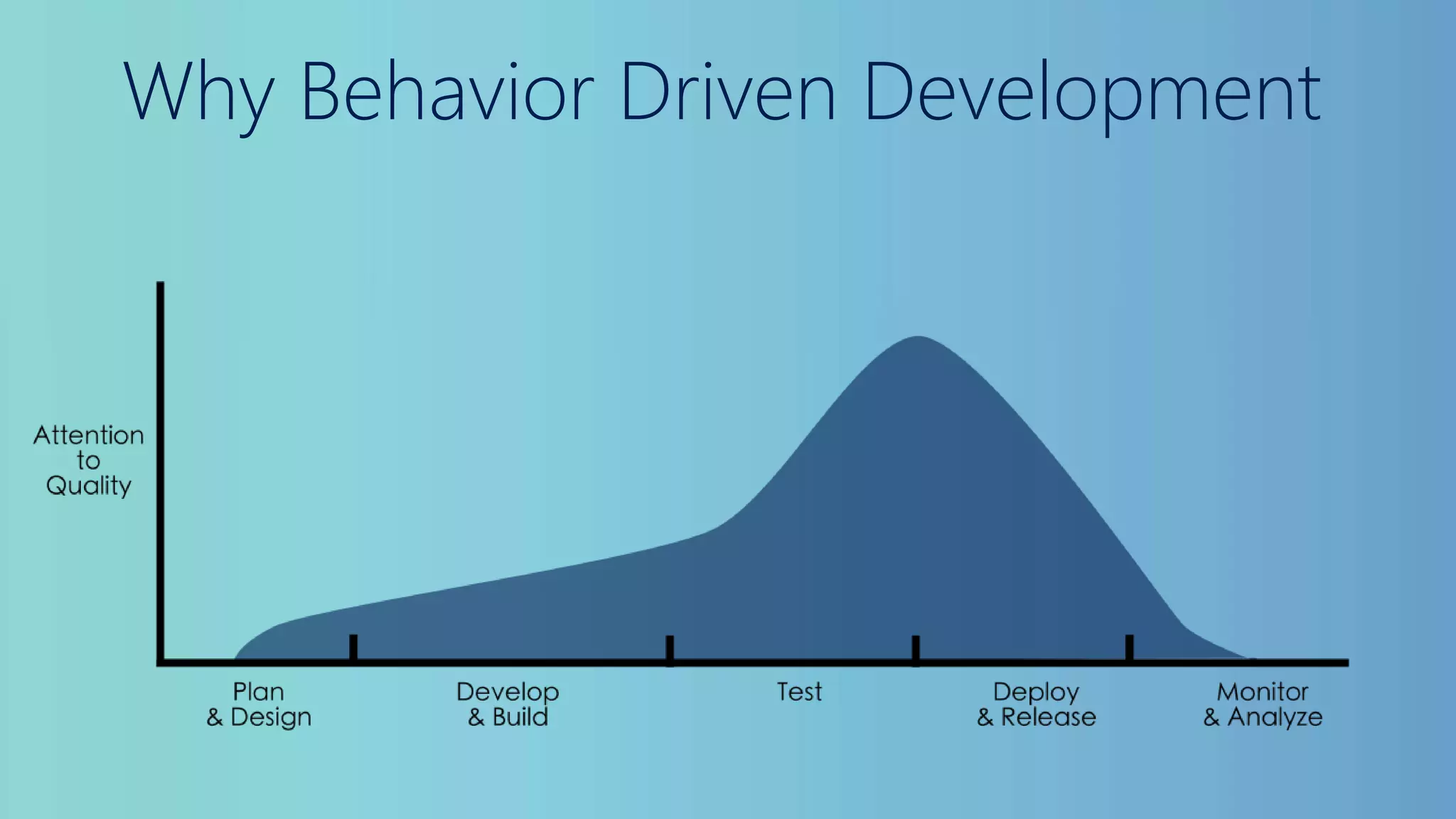 Why Behavior Driven Development

Attention to Quality

Plan & Design

Develop & Build

Test

Deploy & Release

Monitor & Analyze